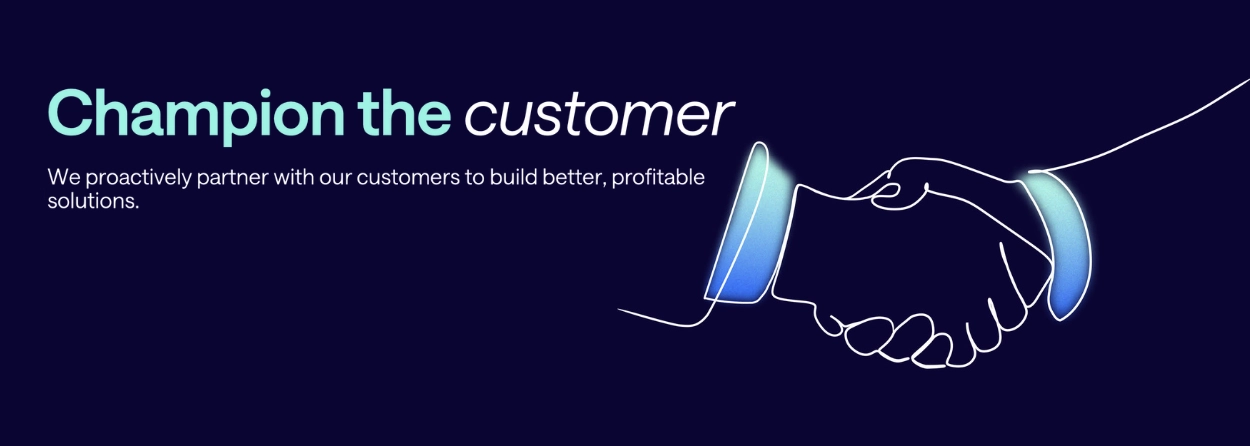 Champion the customer

We proactively partner with our customers to build better, profitable solutions.